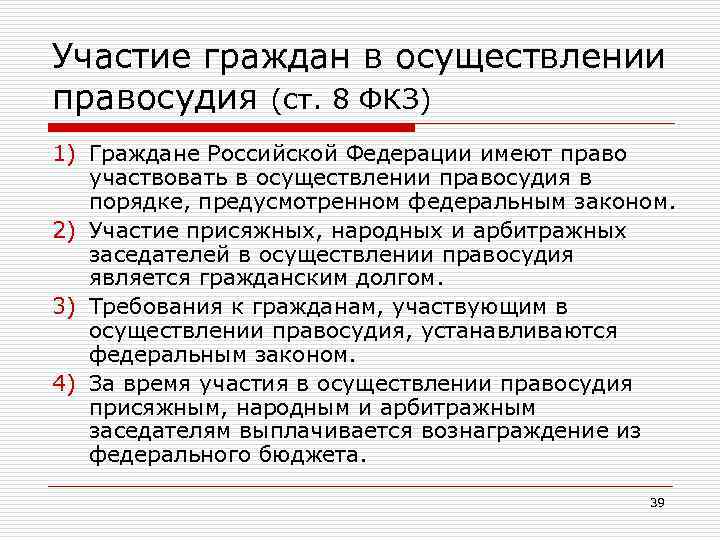 Участие граждан в осуществлении правосудия (ст. 8 ФКЗ)

1) Граждане Российской Федерации имеют право участвовать в осуществлении правосудия в порядке, предусмотренном федеральным законом.

2) Участие присяжных, народных и арбитражных заседателей в осуществлении правосудия является гражданским долгом.

3) Требования к гражданам, участвующим в осуществлении правосудия, устанавливаются федеральным законом.

4) За время участия в осуществлении правосудия присяжным, народным и арбитражным заседателям выплачивается вознаграждение из федерального бюджета.

39